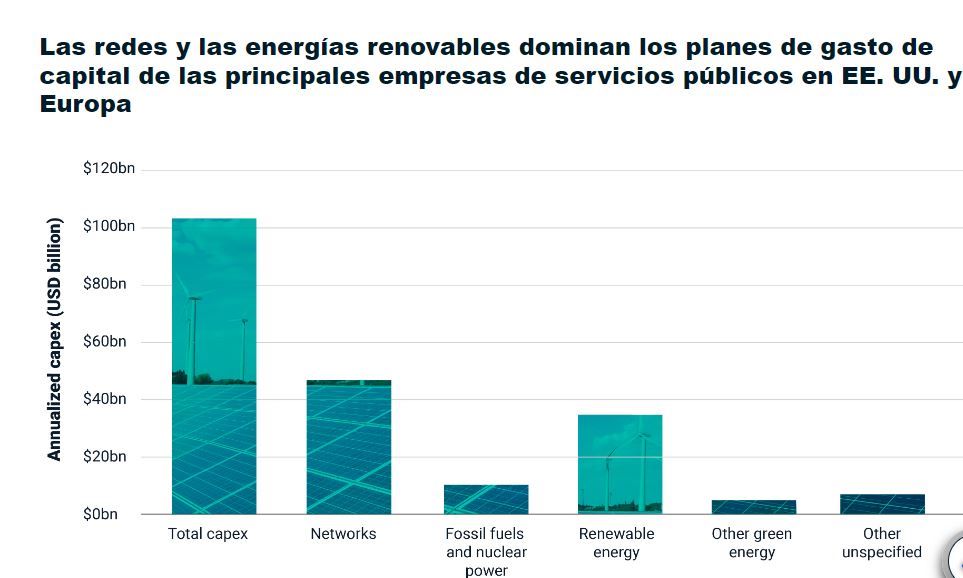 Las redes y las energías renovables dominan los planes de gasto de capital de las principales empresas de servicios públicos en EE. UU. y Europa

Annualized capex (USD billion)

$120bn
$100bn
$80bn
$60bn
$40bn
$20bn
$0bn

Total capex
Networks
Fossil fuels and nuclear power
Renewable energy
Other green energy
Other unspecified